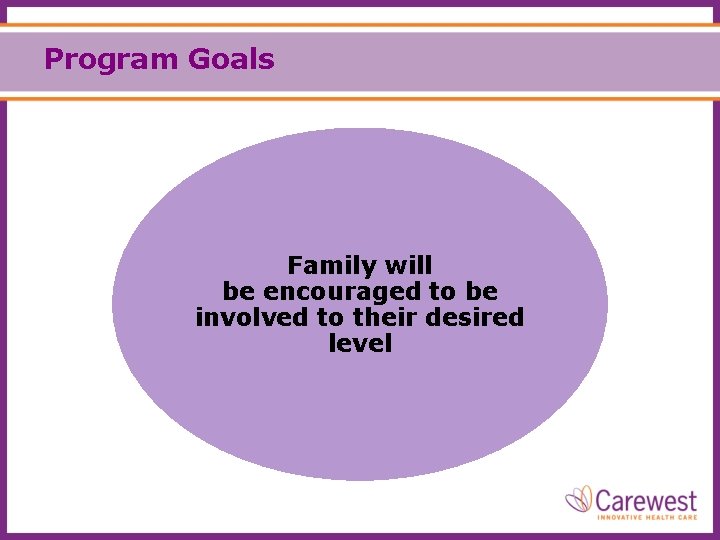 Program Goals

Family will be encouraged to be involved to their desired level

Carewest
INNOVATIVE HEALTH CARE